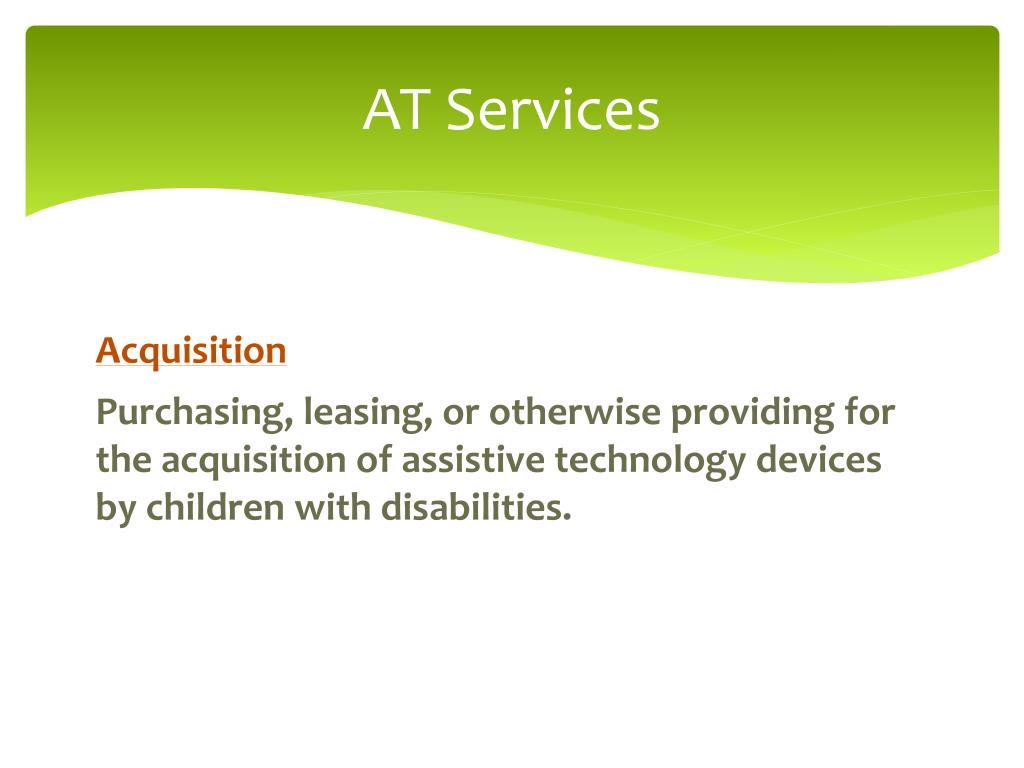 AT Services

Acquisition

Purchasing, leasing, or otherwise providing for the acquisition of assistive technology devices by children with disabilities.